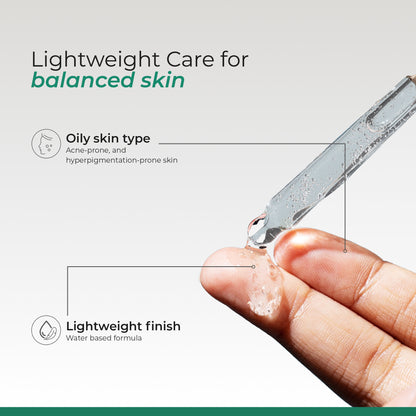 Lightweight Care for
balanced skin

Oily skin type
Acne-prone, and hyperpigmentation-prone skin

Lightweight finish
Water based formula